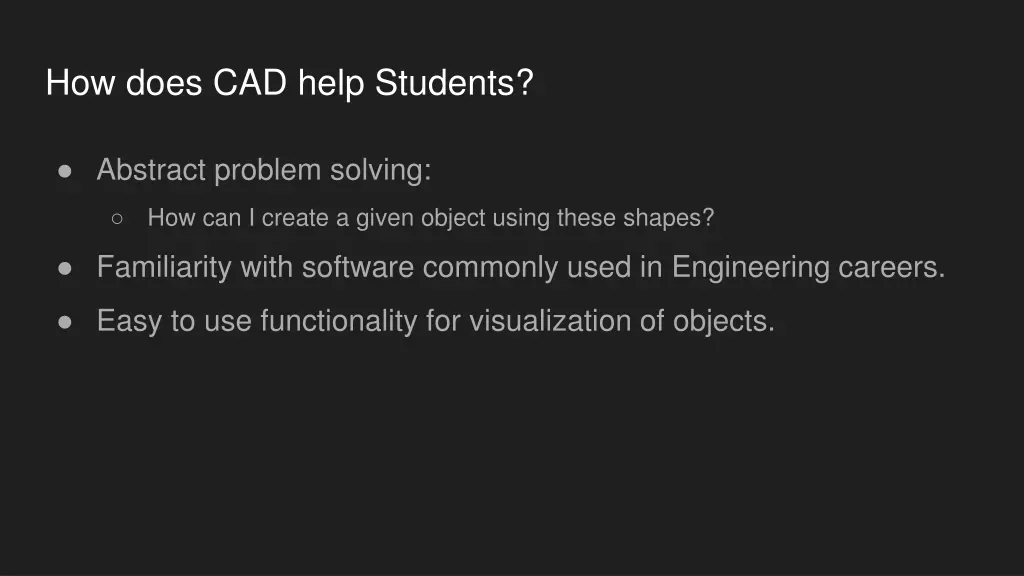 How does CAD help Students?

● Abstract problem solving:
  ○ How can I create a given object using these shapes?
● Familiarity with software commonly used in Engineering careers.
● Easy to use functionality for visualization of objects.